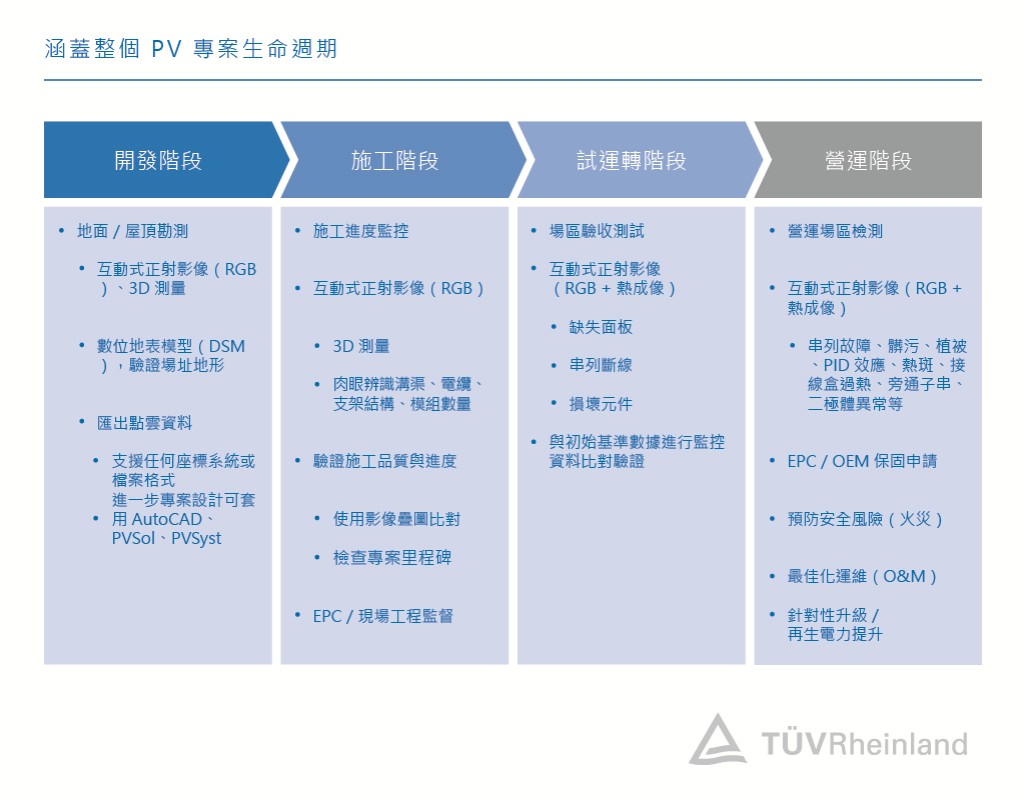 涵蓋整個 PV 專案生命週期

開發階段

- 地面 / 屋頂勘測
  - 互動式正射影像（RGB）、3D 測量
  - 數位地表模型（DSM），驗證場址地形
  - 匯出點雲資料
    - 支援任何座標系統或檔案格式
      進一步專案設計可套
    - 用 AutoCAD、PVSol、PVSyst

施工階段

- 施工進度監控
- 互動式正射影像（RGB）
  - 3D 測量
  - 肉眼辨識溝渠、電纜、支架結構、模組數量
- 驗證施工品質與進度
  - 使用影像疊圖比對
  - 檢查專案里程碑
- EPC / 現場工程監督

試運轉階段

- 場區驗收測試
- 互動式正射影像（RGB + 熱成像）
  - 缺失面板
  - 串列斷線
  - 損壞元件
- 與初始基準數據進行監控資料比對驗證

營運階段

- 營運場區檢測
- 互動式正射影像（RGB + 熱成像）
  - 串列故障、髒污、植被、PID 效應、熱斑、接線盒過熱、旁通子串、二極體異常等
- EPC / OEM 保固申請
- 預防安全風險（火災）
- 最佳化運維（O&M）
- 針對性升級 / 再生電力提升

TÜVRheinland